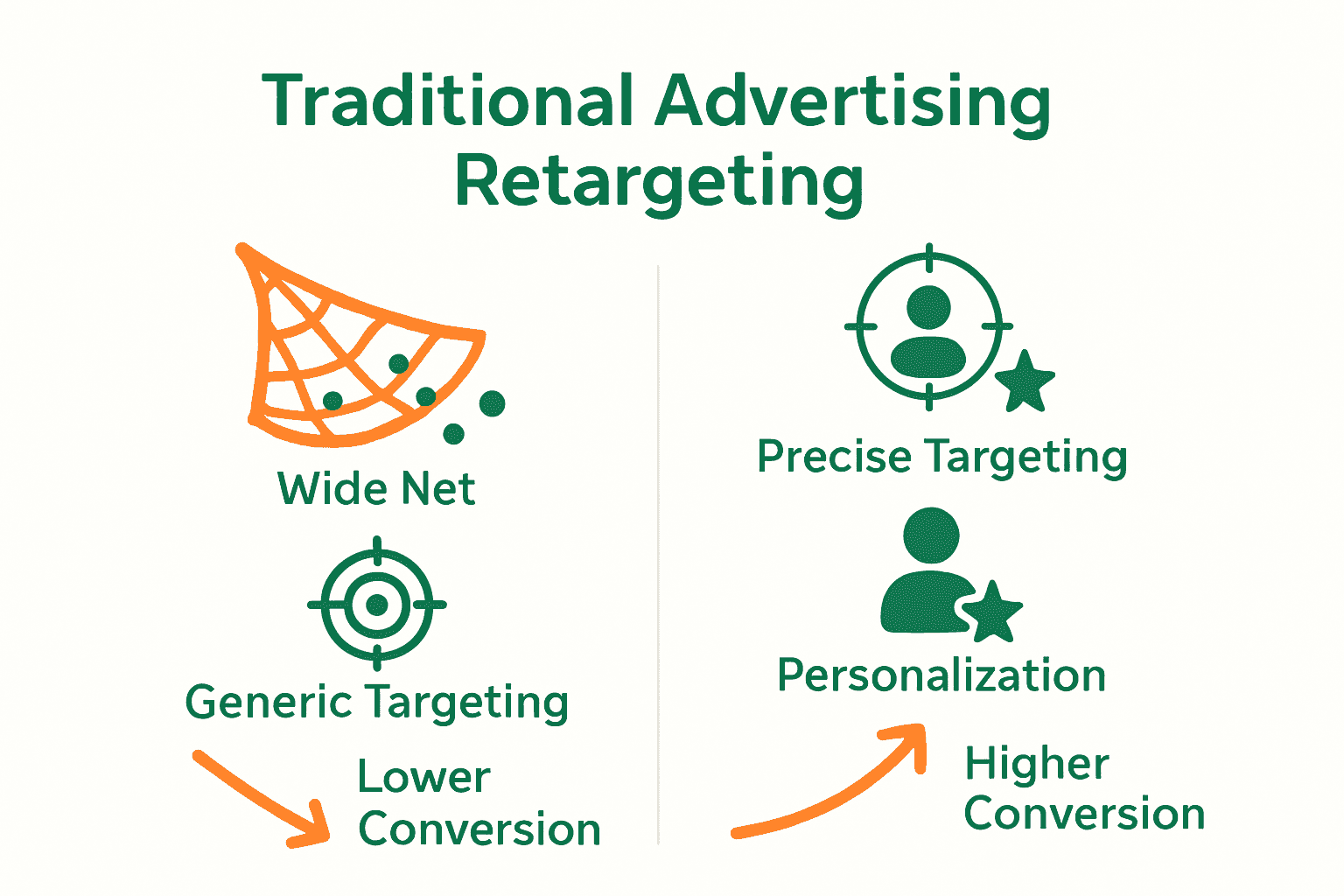 Traditional Advertising
Retargeting

Wide Net

Generic Targeting

Lower Conversion

Precise Targeting

Personalization

Higher Conversion